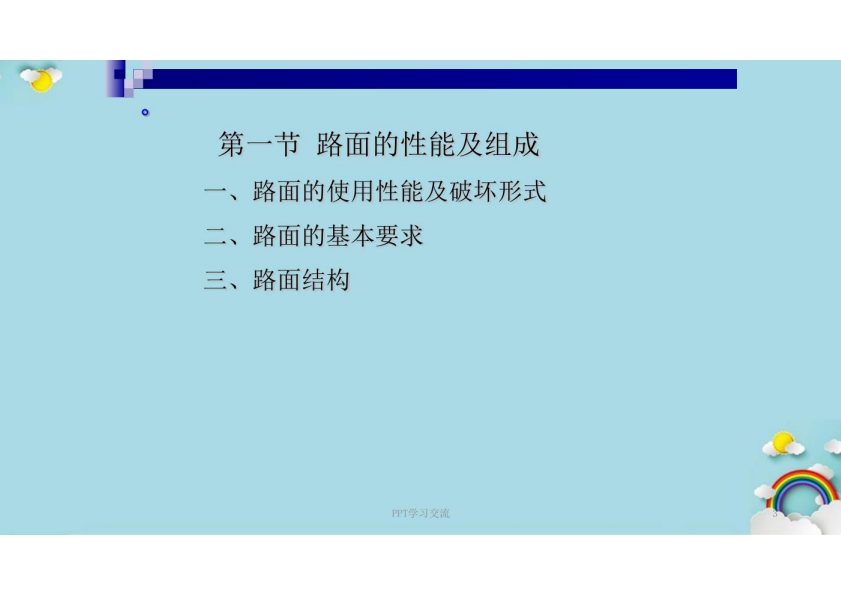 第一节 路面的性能及组成

一、路面的使用性能及破坏形式

二、路面的基本要求

三、路面结构

PPT学习交流

3